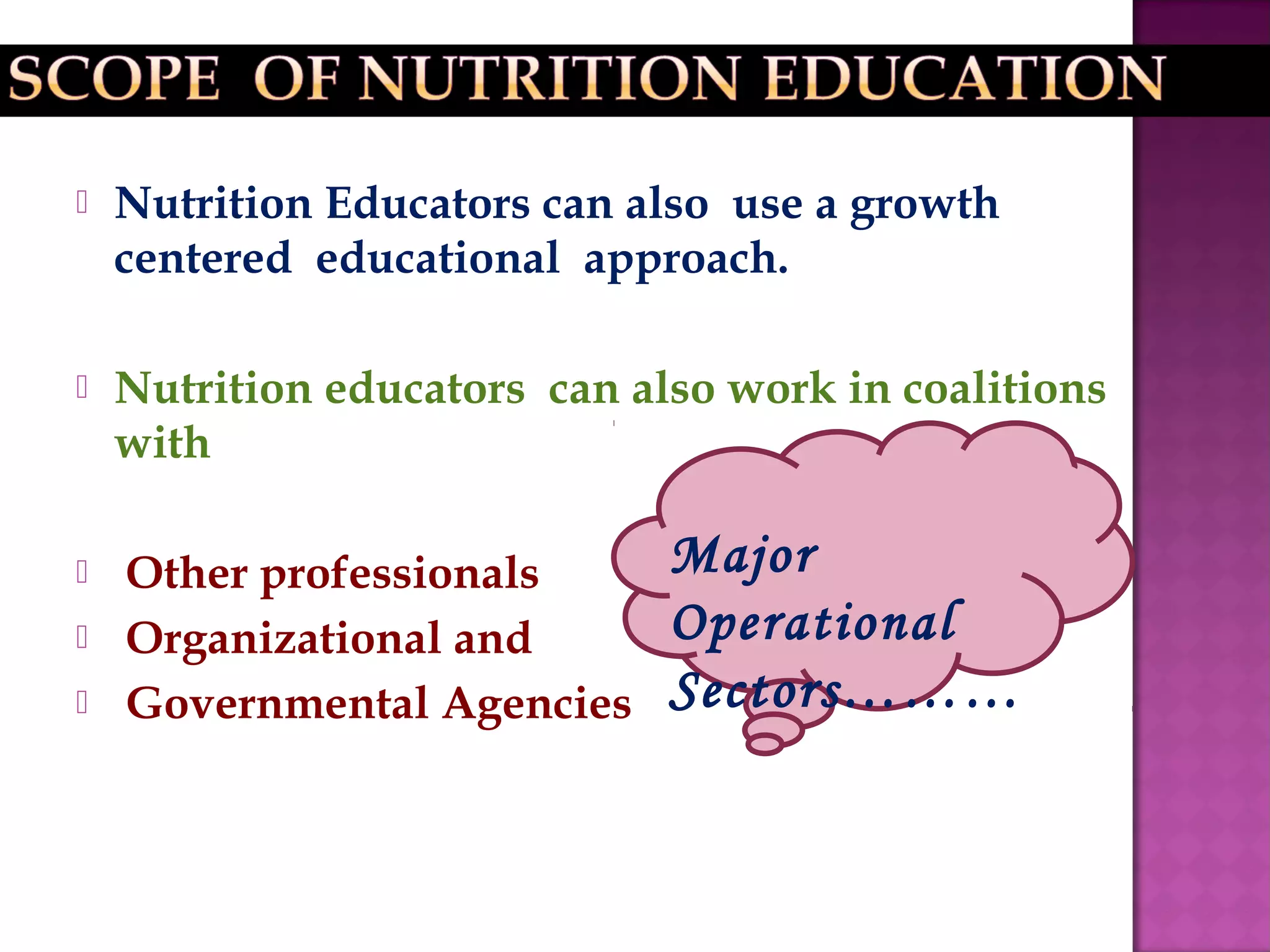 SCOPE OF NUTRITION EDUCATION

Nutrition Educators can also use a growth centered educational approach.

Nutrition educators can also work in coalitions with

Other professionals
Organizational and
Governmental Agencies

Major Operational Sectors.........